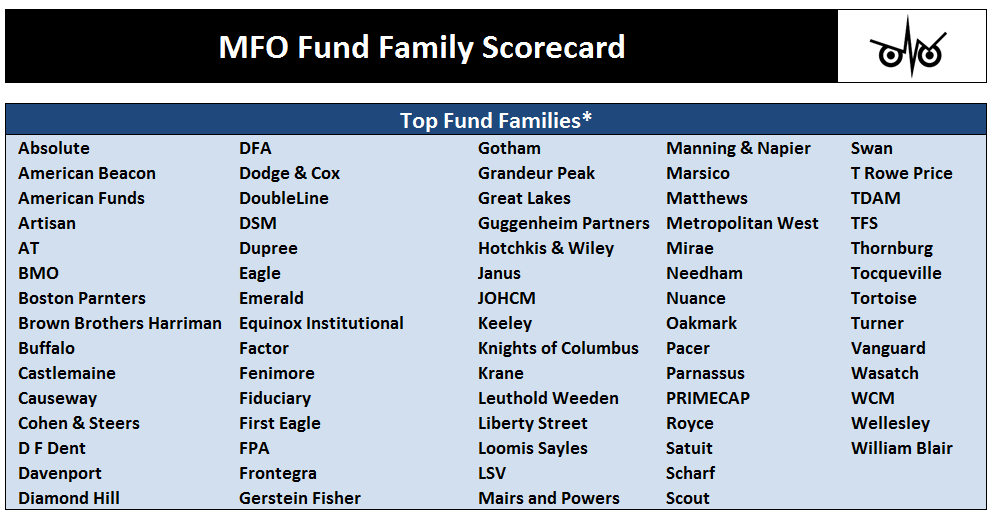 MFO Fund Family Scorecard

Top Fund Families*

Absolute
American Beacon
American Funds
Artisan
AT
BMO
Boston Parnters
Brown Brothers Harriman
Buffalo
Castlemaine
Causeway
Cohen & Steers
D F Dent
Davenport
Diamond Hill

DFA
Dodge & Cox
DoubleLine
DSM
Dupree
Eagle
Emerald
Equinox Institutional
Factor
Fenimore
Fiduciary
First Eagle
FPA
Frontegra
Gerstein Fisher

Gotham
Grandeur Peak
Great Lakes
Guggenheim Partners
Hotchkis & Wiley
Janus
JOHCM
Keeley
Knights of Columbus
Krane
Leuthold Weeden
Liberty Street
Loomis Sayles
LSV
Mairs and Powers

Manning & Napier
Marsico
Matthews
Metropolitan West
Mirae
Needham
Nuance
Oakmark
Pacer
Parnassus
PRIMECAP
Royce
Satuit
Scharf
Scout

Swan
T Rowe Price
TDAM
TFS
Thornburg
Tocqueville
Tortoise
Turner
Vanguard
Wasatch
WCM
Wellesley
William Blair